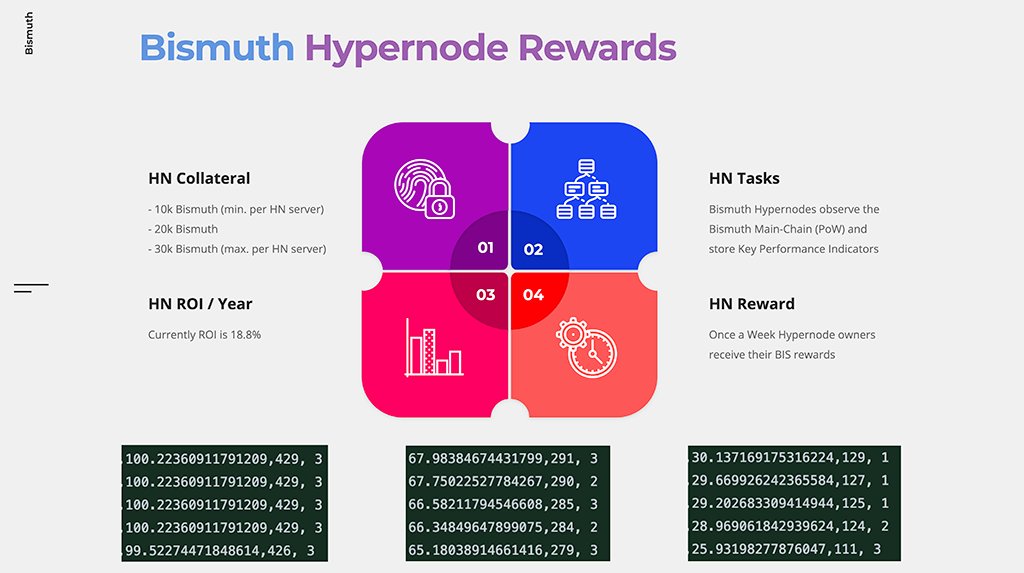 Bismuth

Bismuth Hypernode Rewards

HN Collateral

- 10k Bismuth (min. per HN server)
- 20k Bismuth
- 30k Bismuth (max. per HN server)

HN ROI / Year

Currently ROI is 18.8%

01
02
03
04

HN Tasks

Bismuth Hypernodes observe the Bismuth Main-Chain (PoW) and store Key Performance Indicators

HN Reward

Once a Week Hypernode owners receive their BIS rewards

100.22360911791209,429, 3
100.22360911791209,429, 3
100.22360911791209,429, 3
100.22360911791209,429, 3
99.52274471848614,426, 3

67.98384674431799,291, 3
67.75022527784267,290, 2
66.58211794546608,285, 3
66.34849647899075,284, 2
65.18038914661416,279, 3

30.137169175316224,129, 1
29.669926242365584,127, 1
29.202683309414944,125, 1
28.969061842939624,124, 2
25.93198277876047,111, 3